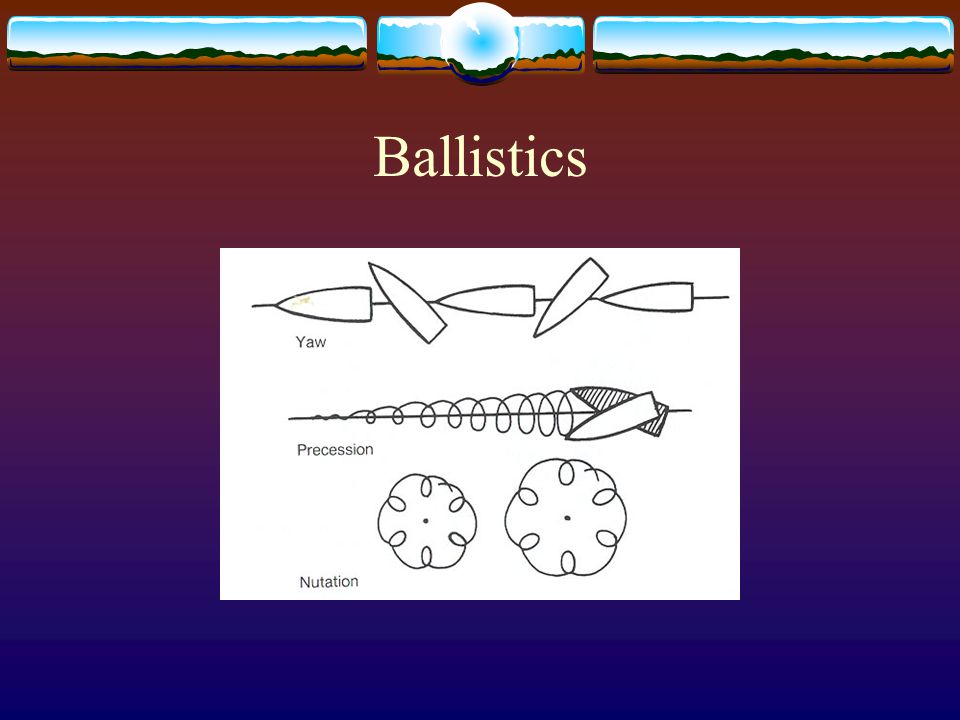 Ballistics

Yaw

Precession

Nutation